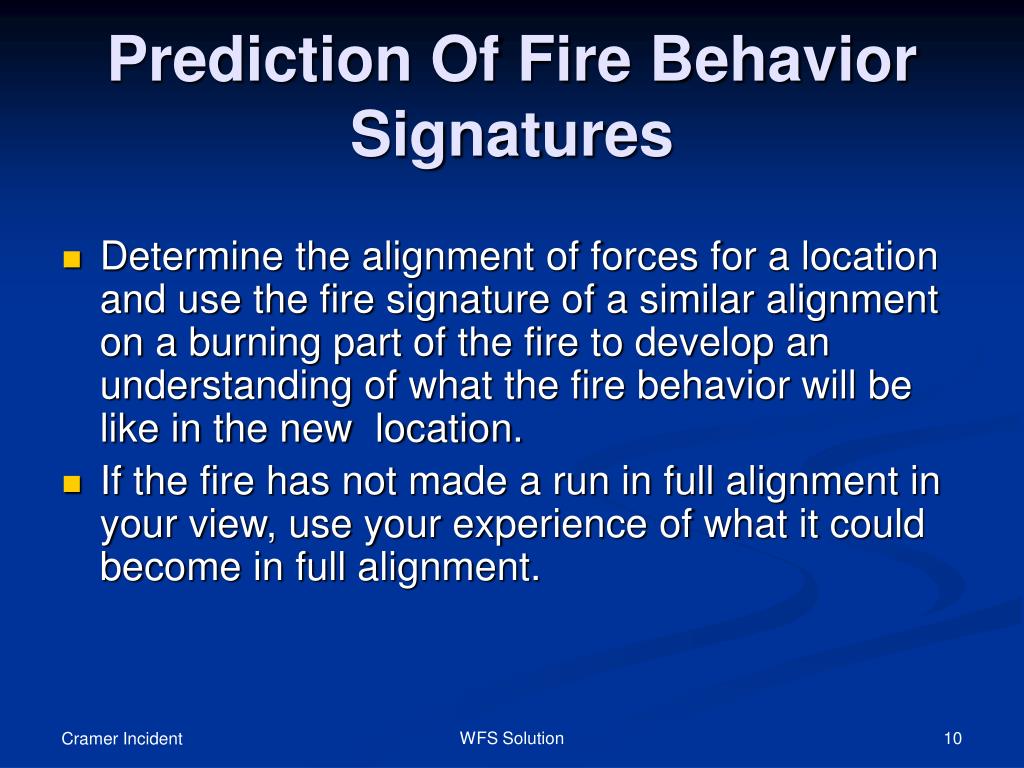 Prediction Of Fire Behavior Signatures

Determine the alignment of forces for a location and use the fire signature of a similar alignment on a burning part of the fire to develop an understanding of what the fire behavior will be like in the new location.

If the fire has not made a run in full alignment in your view, use your experience of what it could become in full alignment.

Cramer Incident

WFS Solution

10